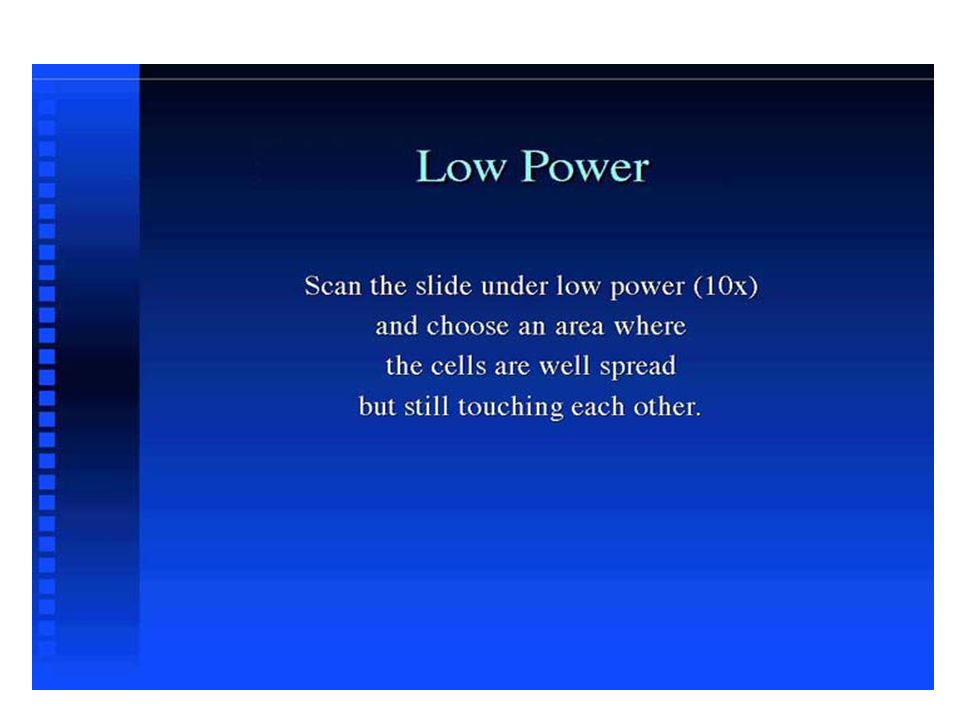 Low Power

Scan the slide under low power (10x) and choose an area where the cells are well spread but still touching each other.